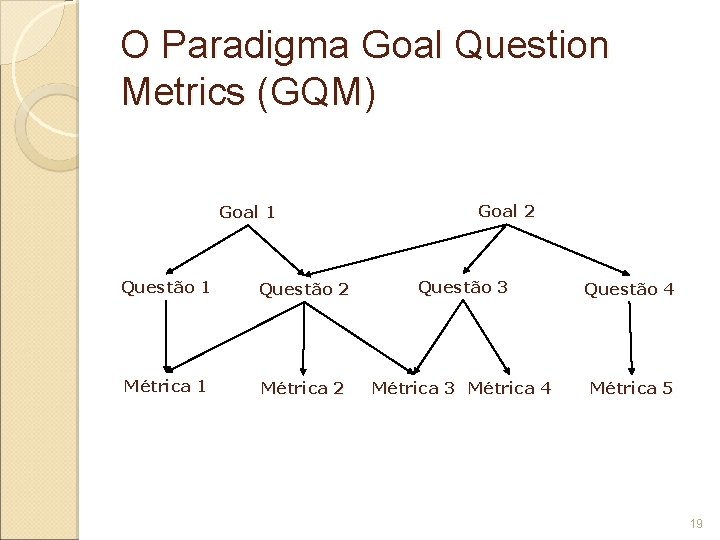 O Paradigma Goal Question Metrics (GQM)

Goal 1
Goal 2

Questão 1
Questão 2
Questão 3
Questão 4

Métrica 1
Métrica 2
Métrica 3
Métrica 4
Métrica 5

19